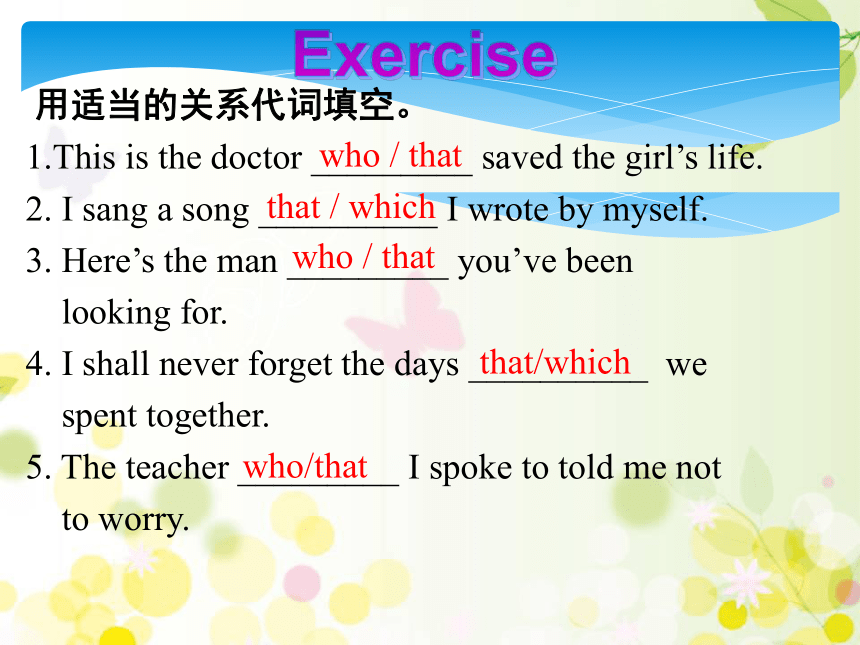 Exercise

用适当的关系代词填空。

1.This is the doctor who / that saved the girl’s life.

2. I sang a song that / which I wrote by myself.

3. Here’s the man who / that you’ve been looking for.

4. I shall never forget the days that/which we spent together.

5. The teacher who/that I spoke to told me not to worry.